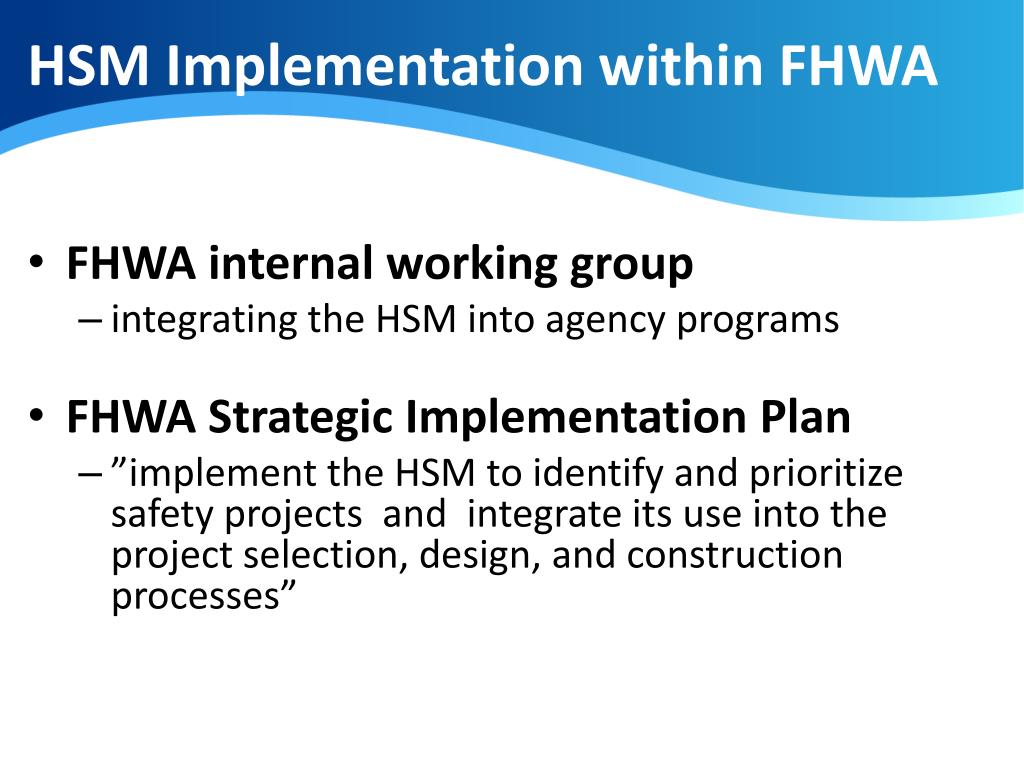 HSM Implementation within FHWA

• FHWA internal working group
– integrating the HSM into agency programs

• FHWA Strategic Implementation Plan
– ”implement the HSM to identify and prioritize safety projects and integrate its use into the project selection, design, and construction processes”